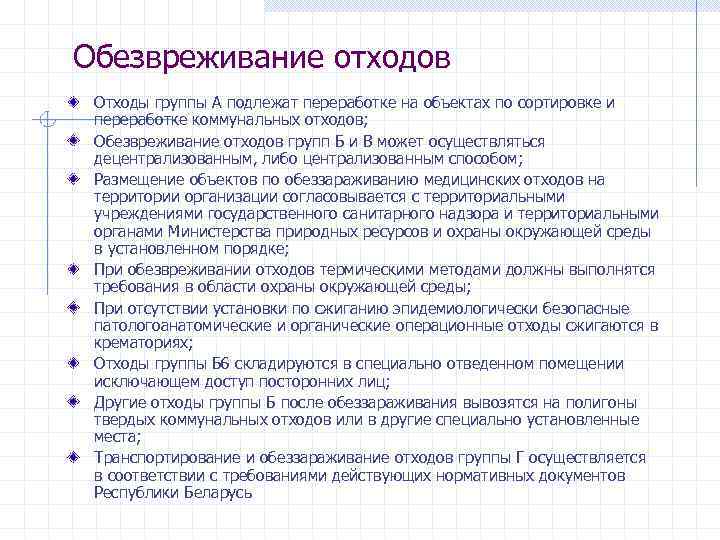 Обезвреживание отходов

Отходы группы А подлежат переработке на объектах по сортировке и переработке коммунальных отходов;

Обезвреживание отходов групп Б и В может осуществляться децентрализованным, либо централизованным способом;

Размещение объектов по обеззараживанию медицинских отходов на территории организации согласовывается с территориальными учреждениями государственного санитарного надзора и территориальными органами Министерства природных ресурсов и охраны окружающей среды в установленном порядке;

При обезвреживании отходов термическими методами должны выполнятся требования в области охраны окружающей среды;

При отсутствии установки по сжиганию эпидемиологически безопасные патологоанатомические и органические операционные отходы сжигаются в крематориях;

Отходы группы Б6 складируются в специально отведенном помещении исключающем доступ посторонних лиц;

Другие отходы группы Б после обеззараживания вывозятся на полигоны твердых коммунальных отходов или в другие специально установленные места;

Транспортирование и обеззараживание отходов группы Г осуществляется в соответствии с требованиями действующих нормативных документов Республики Беларусь